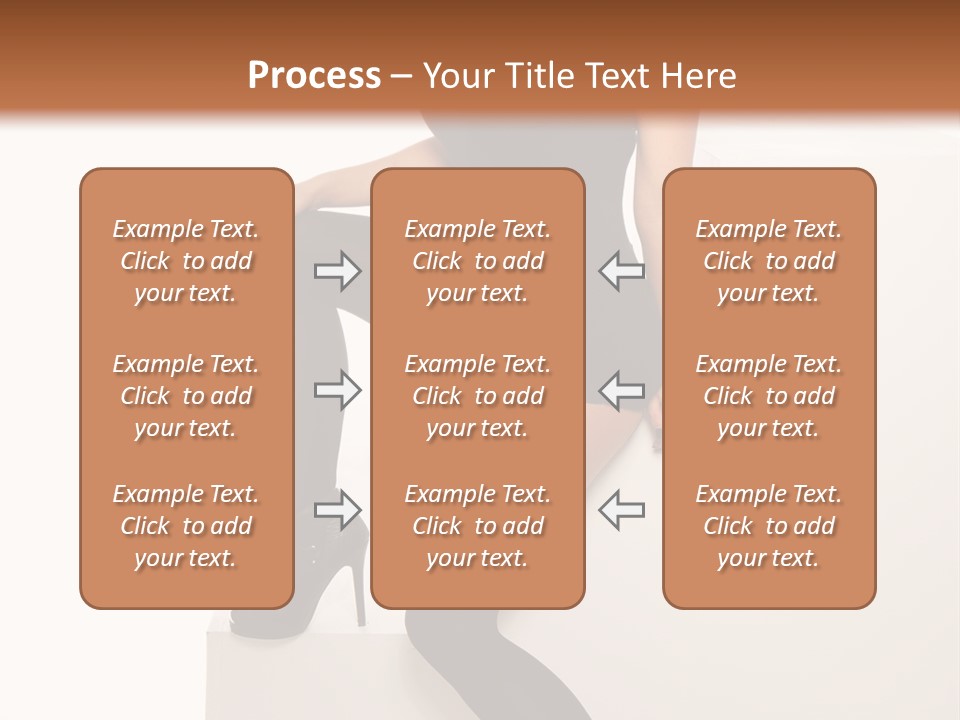 Process – Your Title Text Here

Example Text. Click to add your text.

Example Text. Click to add your text.

Example Text. Click to add your text.

Example Text. Click to add your text.

Example Text. Click to add your text.

Example Text. Click to add your text.

Example Text. Click to add your text.

Example Text. Click to add your text.

Example Text. Click to add your text.